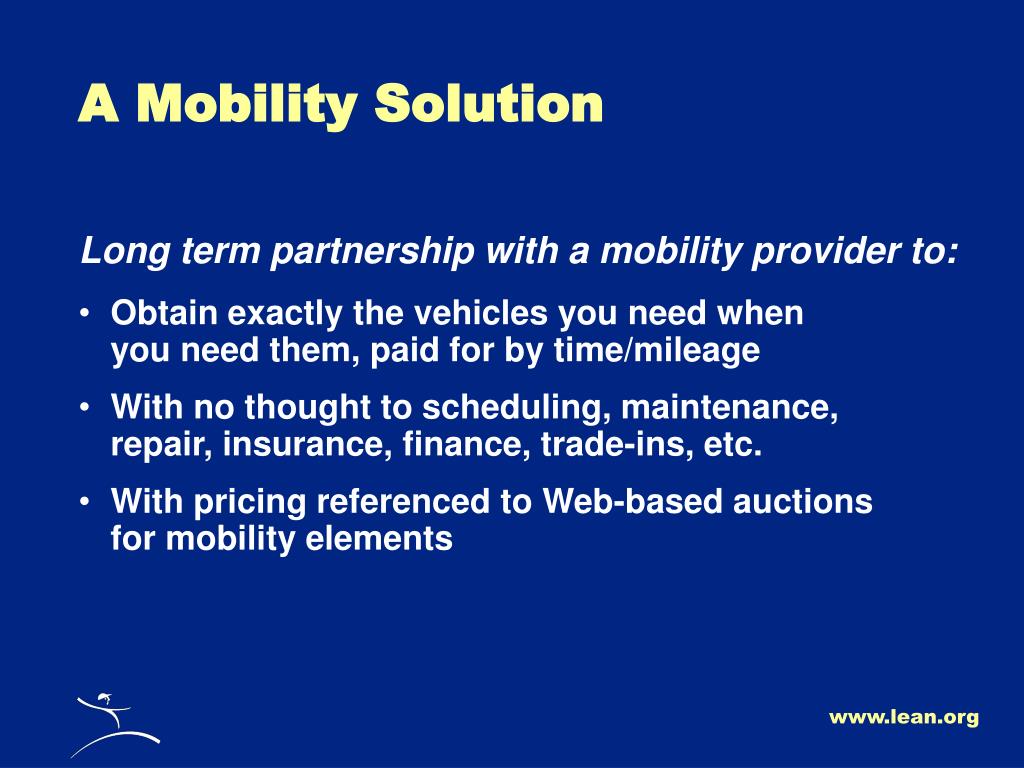 A Mobility Solution

Long term partnership with a mobility provider to:

• Obtain exactly the vehicles you need when you need them, paid for by time/mileage
• With no thought to scheduling, maintenance, repair, insurance, finance, trade-ins, etc.
• With pricing referenced to Web-based auctions for mobility elements

www.lean.org